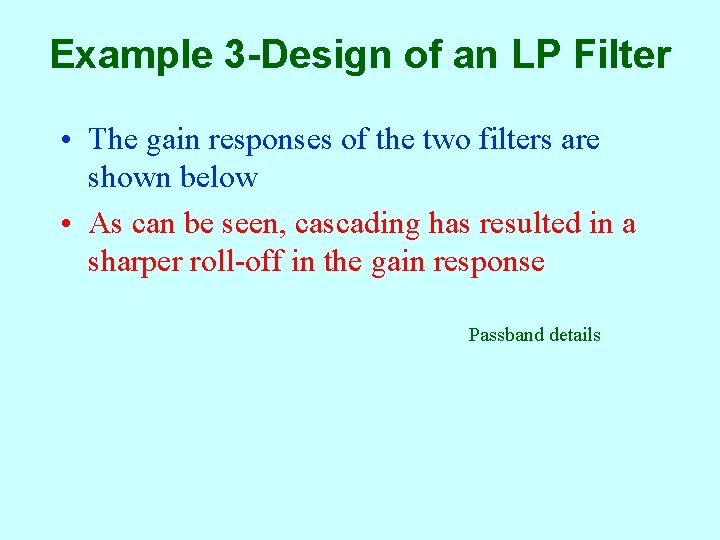 Example 3-Design of an LP Filter

• The gain responses of the two filters are shown below

• As can be seen, cascading has resulted in a sharper roll-off in the gain response

Passband details